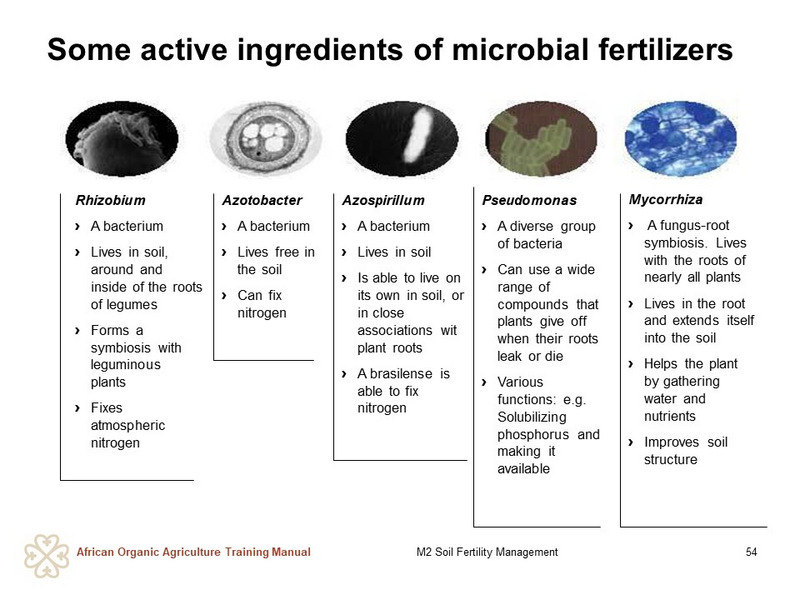 Some active ingredients of microbial fertilizers

Rhizobium

› A bacterium

› Lives in soil, around and inside of the roots of legumes

› Forms a symbiosis with leguminous plants

› Fixes atmospheric nitrogen

Azotobacter

› A bacterium

› Lives free in the soil

› Can fix nitrogen

Azospirillum

› A bacterium

› Lives in soil

› Is able to live on its own in soil, or in close associations wit plant roots

› A brasilense is able to fix nitrogen

Pseudomonas

› A diverse group of bacteria

› Can use a wide range of compounds that plants give off when their roots leak or die

› Various functions: e.g. Solubilizing phosphorus and making it available

Mycorrhiza

› A fungus-root symbiosis. Lives with the roots of nearly all plants

› Lives in the root and extends itself into the soil

› Helps the plant by gathering water and nutrients

› Improves soil structure

African Organic Agriculture Training Manual

M2 Soil Fertility Management

54